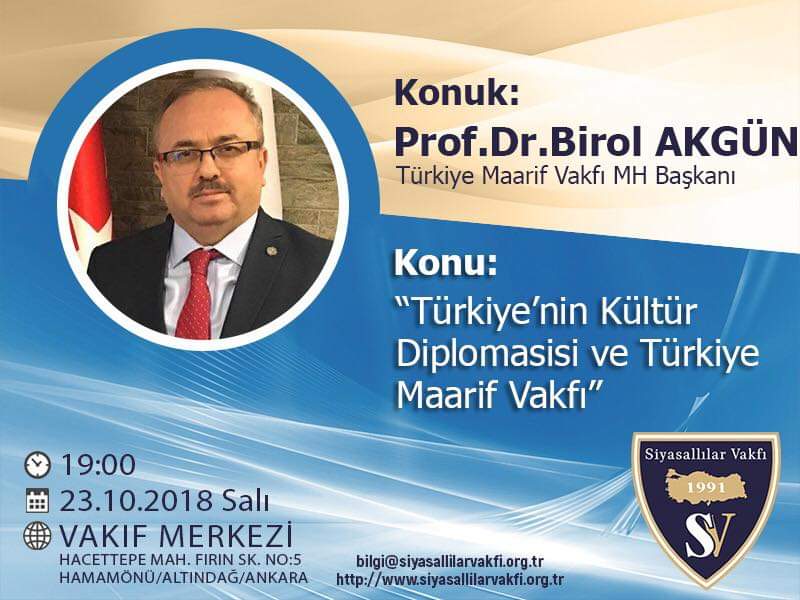 Konuk:
Prof.Dr.Birol AKGÜN
Türkiye Maarif Vakfı MH Başkanı

Konu:
"Türkiye'nin Kültür Diplomasisi ve Türkiye Maarif Vakfı"

19:00
23.10.2018 Salı
VAKIF MERKEZİ
HACETTEPE MAH. FIRIN SK. NO:5
HAMAMÖNÜ/ALTINDAĞ/ANKARA

bilgi@siyasallilarvakfi.org.tr
http://www.siyasallilarvakfi.org.tr

Siyasallılar Vakfı
1991
SV